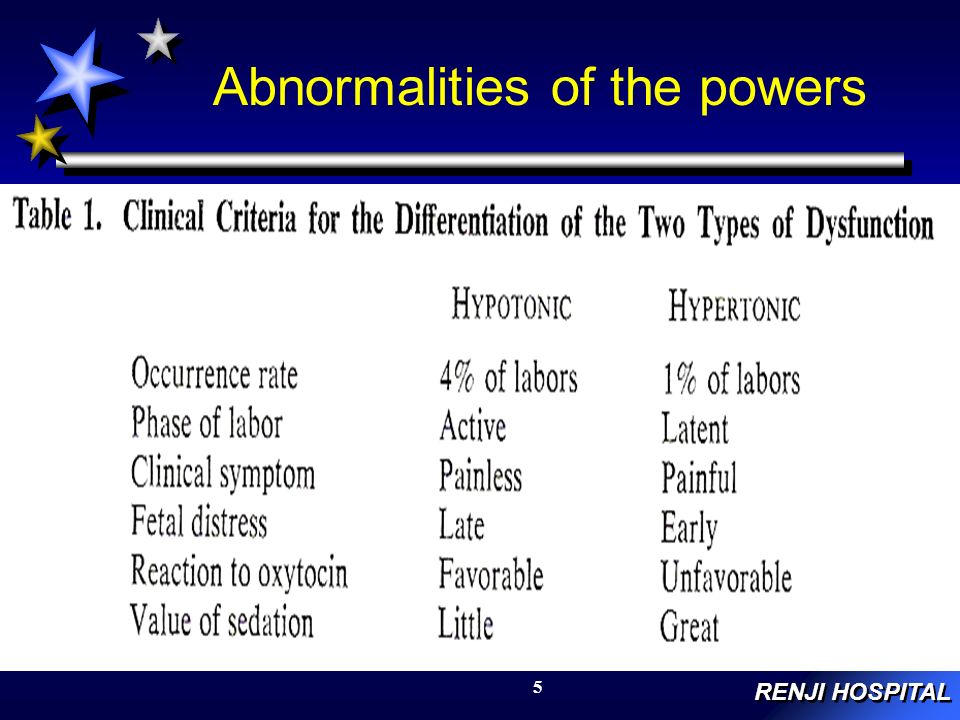 Abnormalities of the powers

Table 1. Clinical Criteria for the Differentiation of the Two Types of Dysfunction

| | HYPOTONIC | HYPERTONIC |
|---|---|---|
| Occurrence rate | 4% of labors | 1% of labors |
| Phase of labor | Active | Latent |
| Clinical symptom | Painless | Painful |
| Fetal distress | Late | Early |
| Reaction to oxytocin | Favorable | Unfavorable |
| Value of sedation | Little | Great |

5

RENJI HOSPITAL